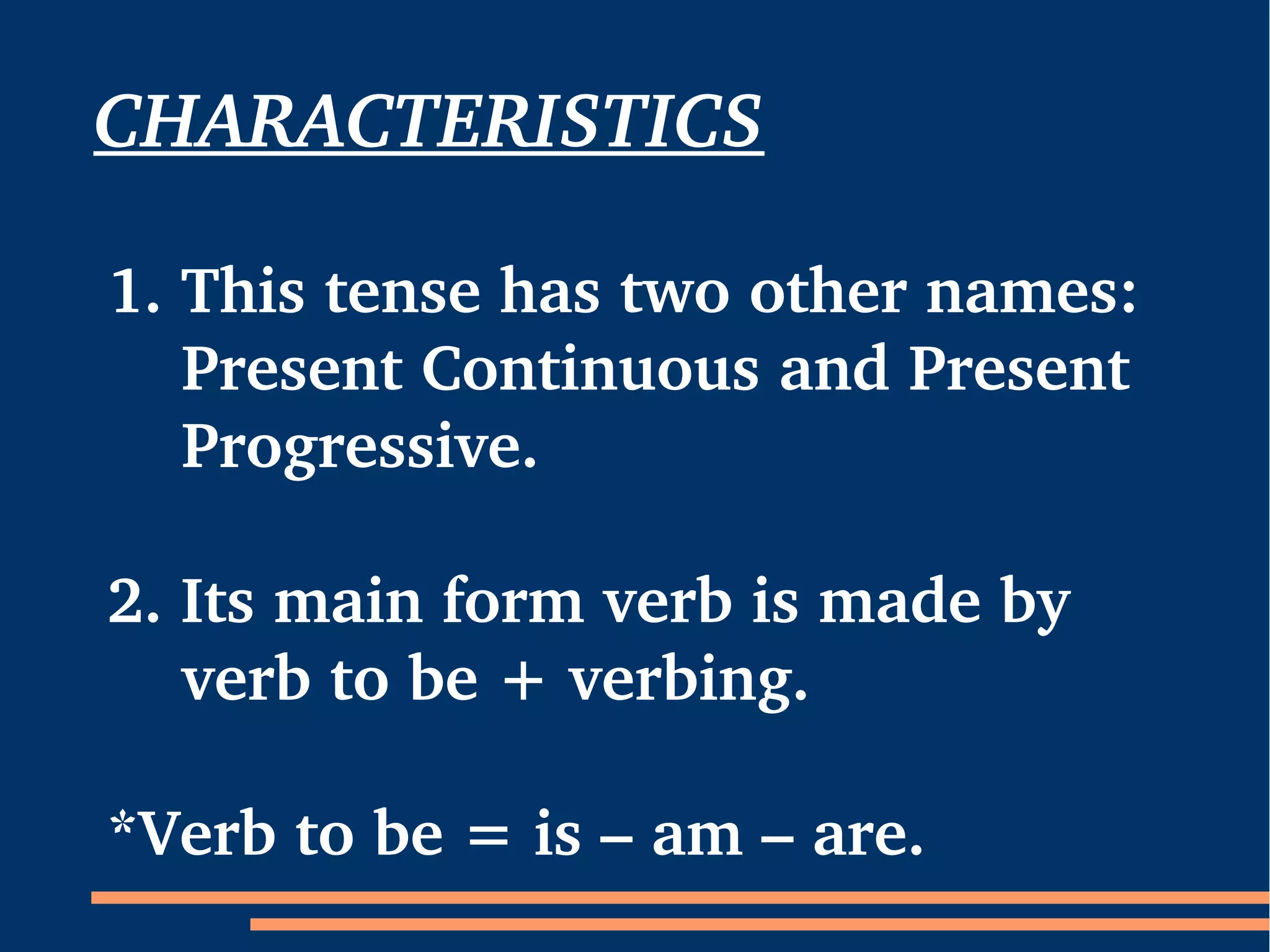 CHARACTERISTICS

1. This tense has two other names: Present Continuous and Present Progressive.

2. Its main form verb is made by verb to be + verbing.

*Verb to be = is – am – are.